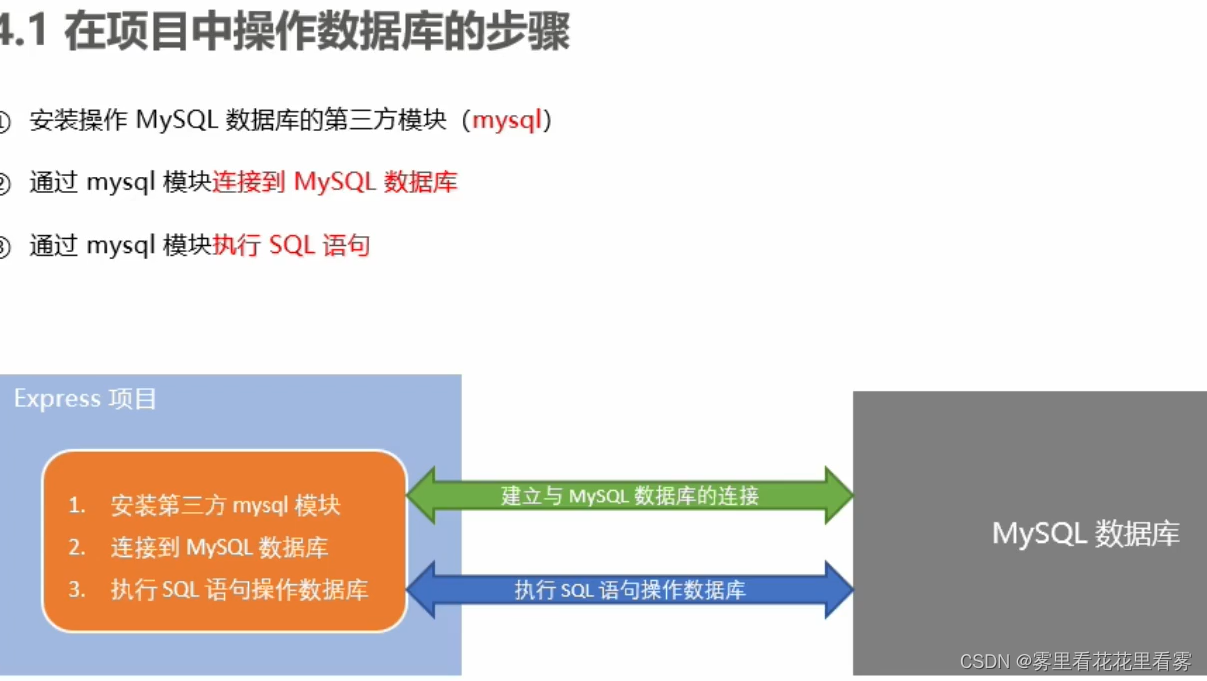 4.1 在项目中操作数据库的步骤

① 安装操作 MySQL 数据库的第三方模块（mysql）

② 通过 mysql 模块连接到 MySQL 数据库

③ 通过 mysql 模块执行 SQL 语句

Express 项目

1. 安装第三方 mysql 模块
2. 连接到 MySQL 数据库
3. 执行 SQL 语句操作数据库

建立与 MySQL 数据库的连接

执行 SQL 语句操作数据库

MySQL 数据库

CSDN @雾里看花花里看雾